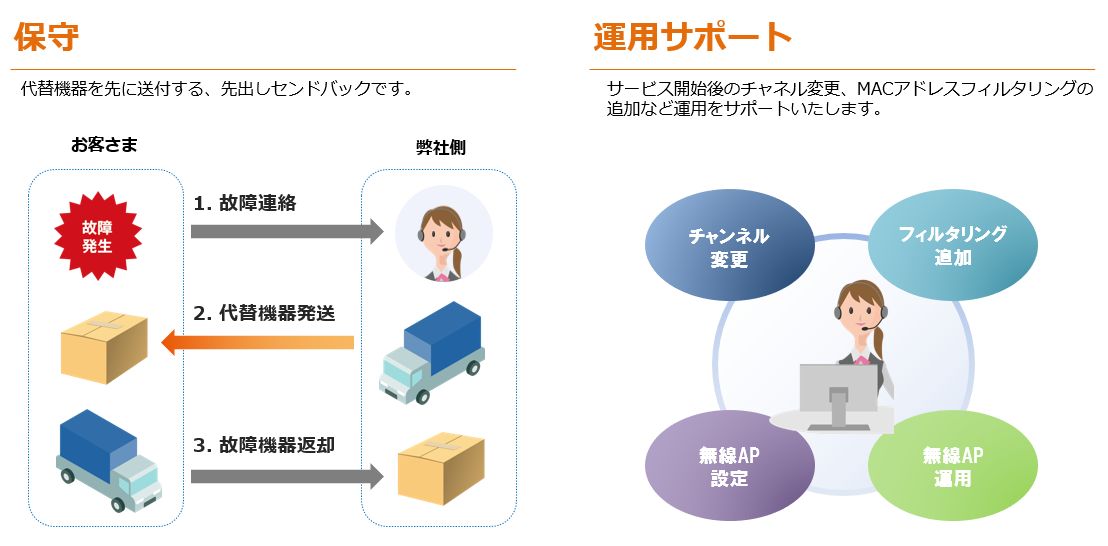 保守

代替機器を先に送付する、先出しセンドバックです。

お客さま

弊社側

故障発生

1. 故障連絡

2. 代替機器発送

3. 故障機器返却

運用サポート

サービス開始後のチャネル変更、MACアドレスフィルタリングの追加など運用をサポートいたします。

チャンネル変更

フィルタリング追加

無線AP設定

無線AP運用